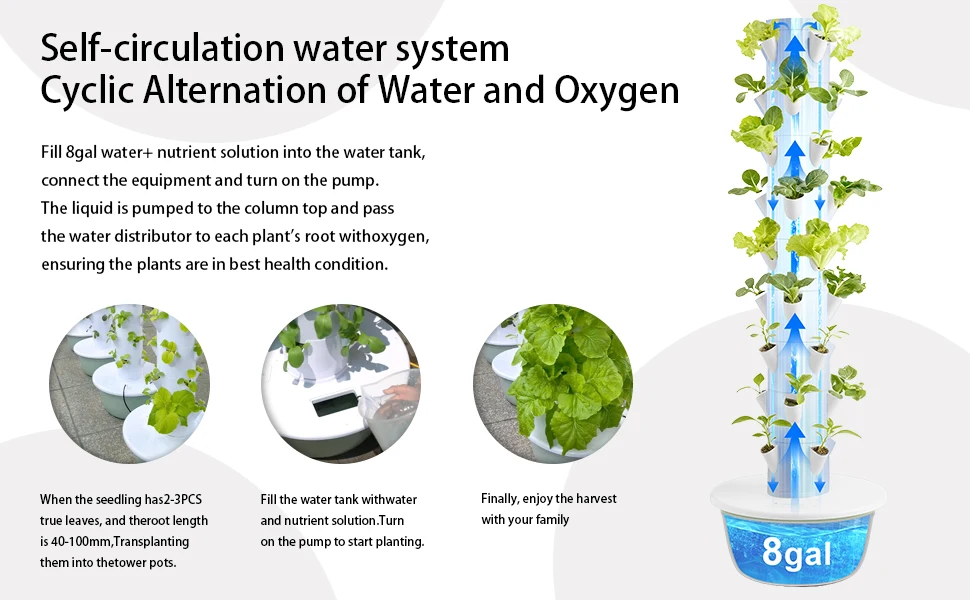 Self-circulation water system
Cyclic Alternation of Water and Oxygen

Fill 8gal water+ nutrient solution into the water tank, connect the equipment and turn on the pump. The liquid is pumped to the column top and pass the water distributor to each plant's root withoxygen, ensuring the plants are in best health condition.

When the seedling has2-3PCS true leaves, and theroot length is 40-100mm,Transplanting them into thetower pots.

Fill the water tank withwater and nutrient solution.Turn on the pump to start planting.

Finally, enjoy the harvest with your family

8gal